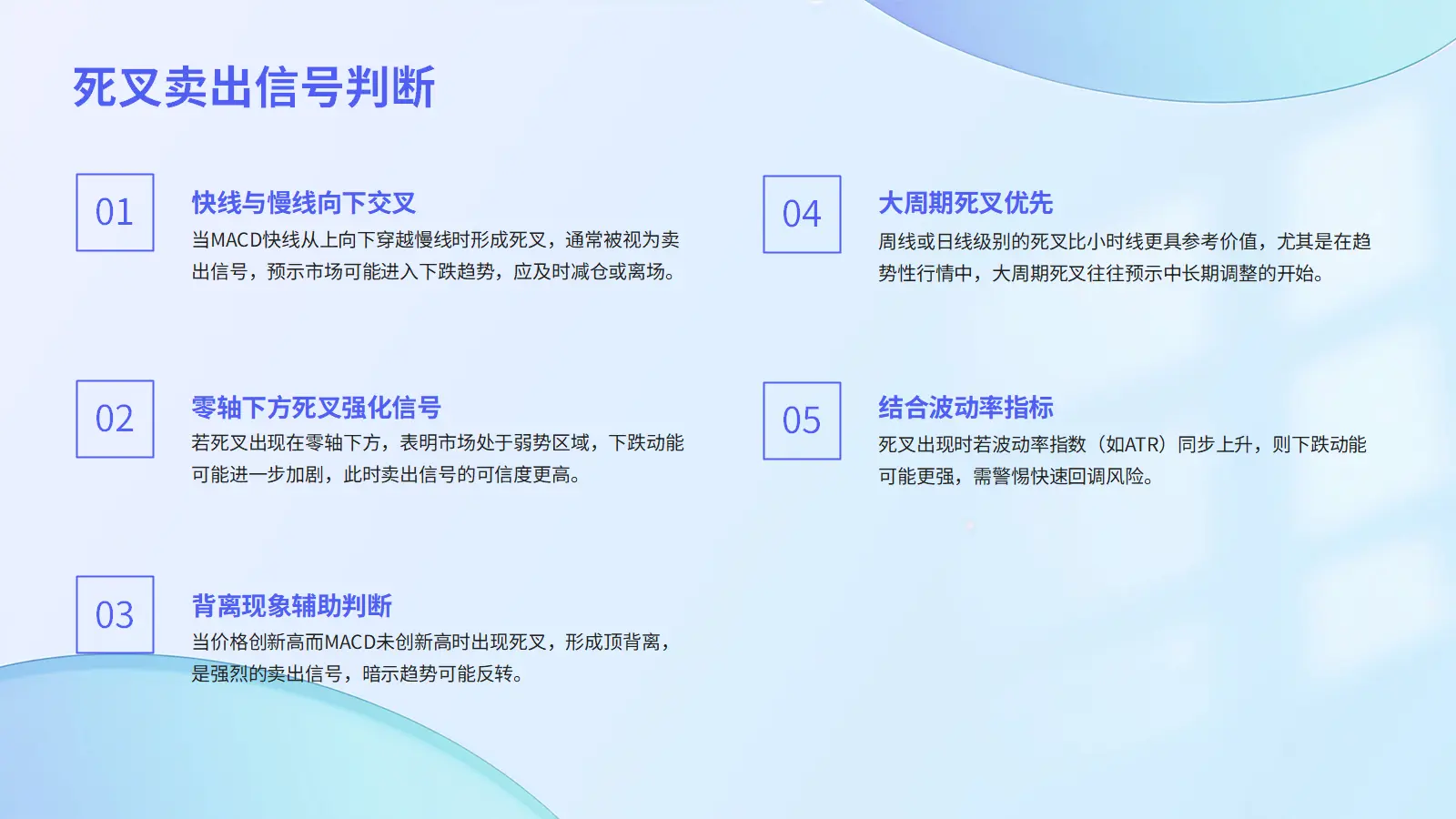 死叉卖出信号判断

01

快线与慢线向下交叉

当MACD快线从上向下穿越慢线时形成死叉，通常被视为卖出信号，预示市场可能进入下跌趋势，应及时减仓或离场。

02

零轴下方死叉强化信号

若死叉出现在零轴下方，表明市场处于弱势区域，下跌动能可能进一步加剧，此时卖出信号的可信度更高。

03

背离现象辅助判断

当价格创新高而MACD未创新高时出现死叉，形成顶背离，是强烈的卖出信号，暗示趋势可能反转。

04

大周期死叉优先

周线或日线级别的死叉比小时线更具参考价值，尤其是在趋势性行情中，大周期死叉往往预示中长期调整的开始。

05

结合波动率指标

死叉出现时若波动率指数（如ATR）同步上升，则下跌动能可能更强，需警惕快速回调风险。